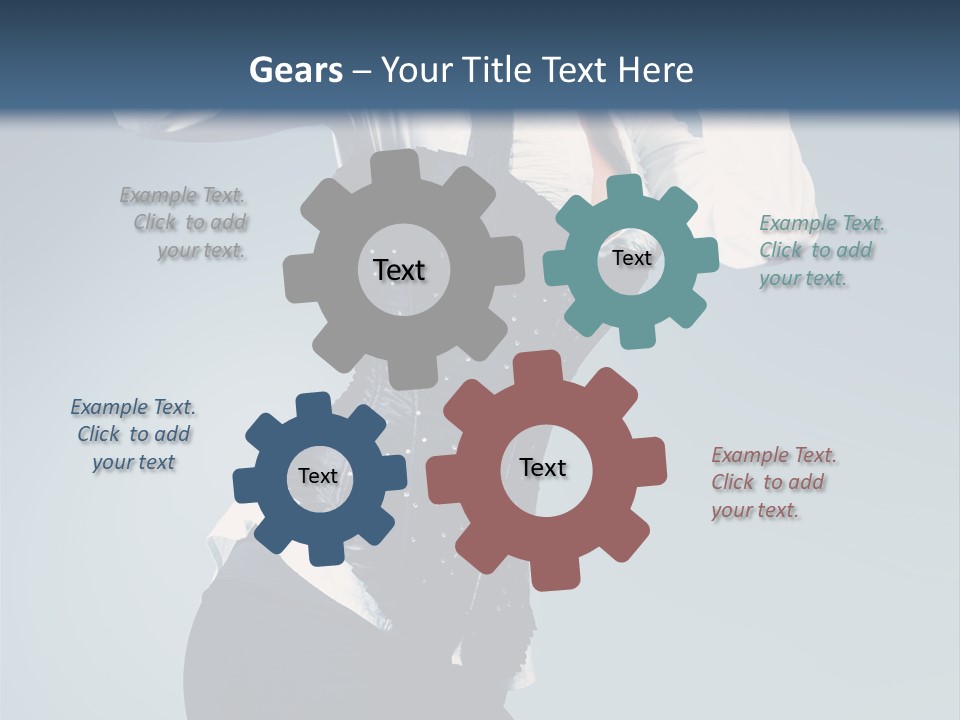 Gears – Your Title Text Here

Example Text. Click to add your text.

Text

Text

Example Text. Click to add your text.

Example Text. Click to add your text

Text

Text

Example Text. Click to add your text.